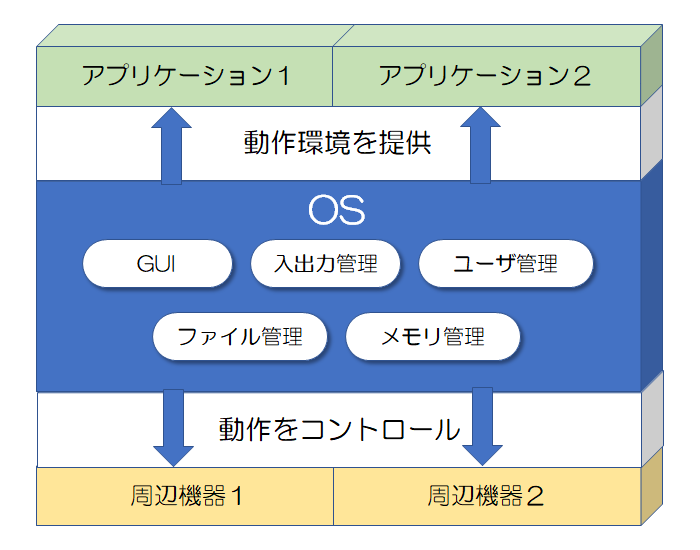 アプリケーション１
アプリケーション２

動作環境を提供

OS

GUI
入出力管理
ユーザ管理
ファイル管理
メモリ管理

動作をコントロール

周辺機器１
周辺機器２